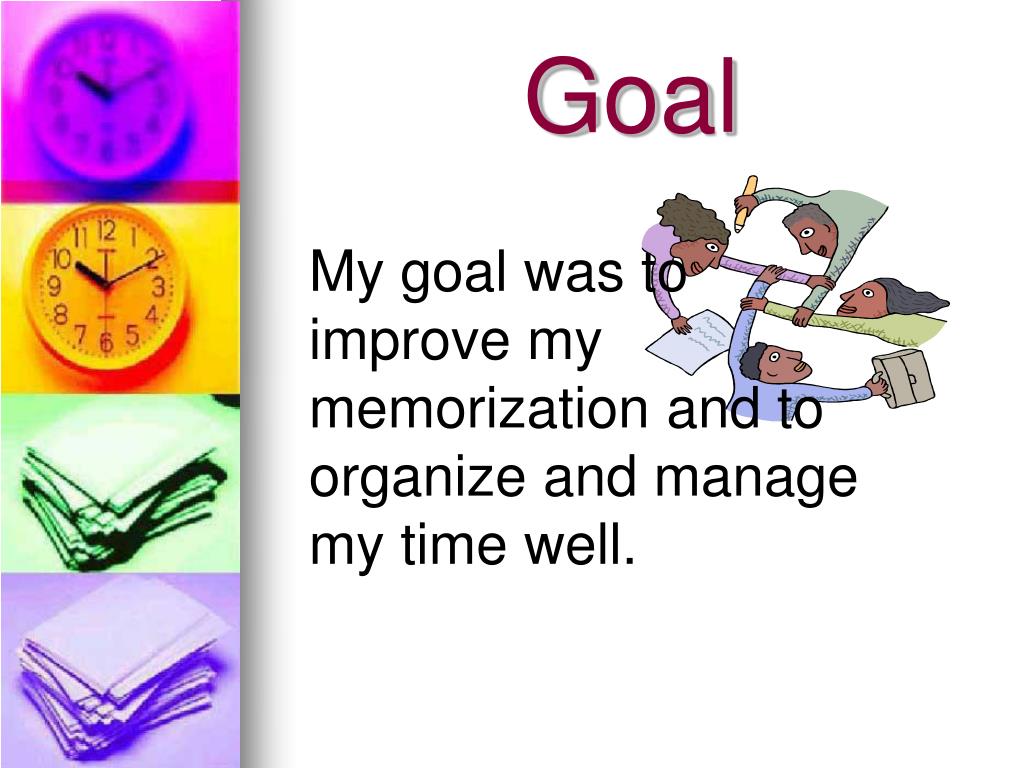 Goal

My goal was to improve my memorization and to organize and manage my time well.